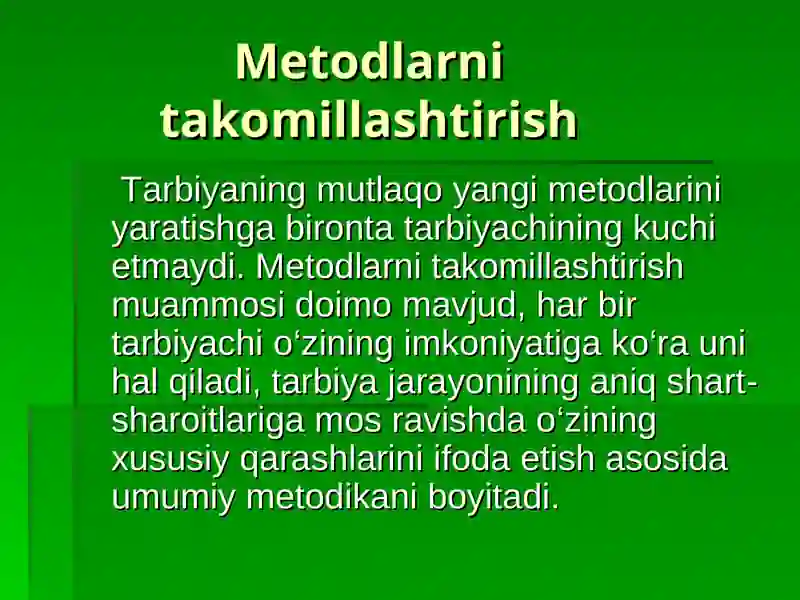 Metodlarni takomillashtirish

Tarbiyaning mutlaqo yangi metodlarini yaratishga bironta tarbiyachining kuchi etmaydi. Metodlarni takomillashtirish muammosi doimo mavjud, har bir tarbiyachi o‘zining imkoniyatiga ko‘ra uni hal qiladi, tarbiya jarayonining aniq shart-sharoitlariga mos ravishda o‘zining xususiy qarashlarini ifoda etish asosida umumiy metodikani boyitadi.